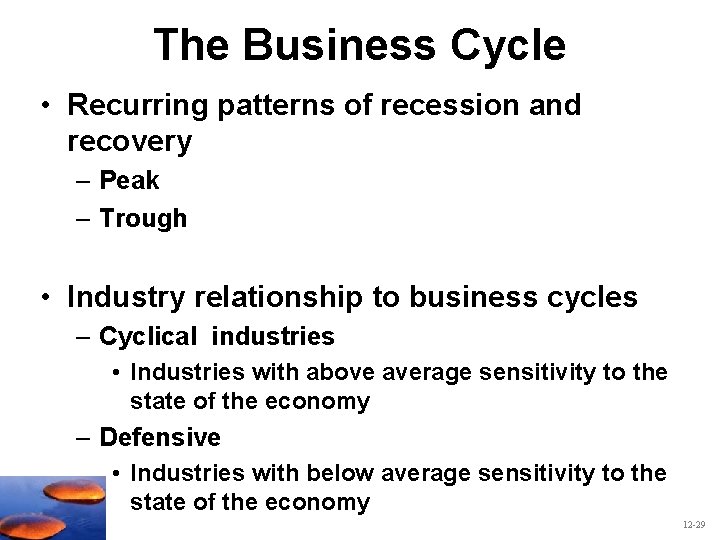 The Business Cycle

• Recurring patterns of recession and recovery
– Peak
– Trough

• Industry relationship to business cycles
– Cyclical industries
• Industries with above average sensitivity to the state of the economy
– Defensive
• Industries with below average sensitivity to the state of the economy

12-29